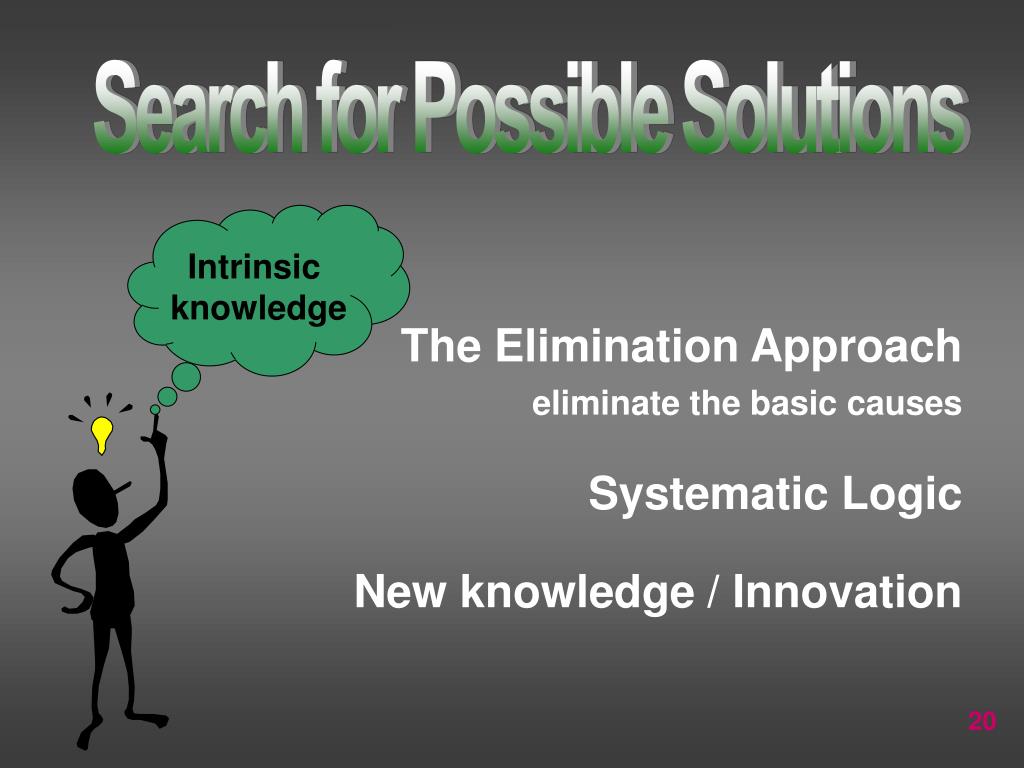 Search for Possible Solutions

Intrinsic knowledge

The Elimination Approach

eliminate the basic causes

Systematic Logic

New knowledge / Innovation

20